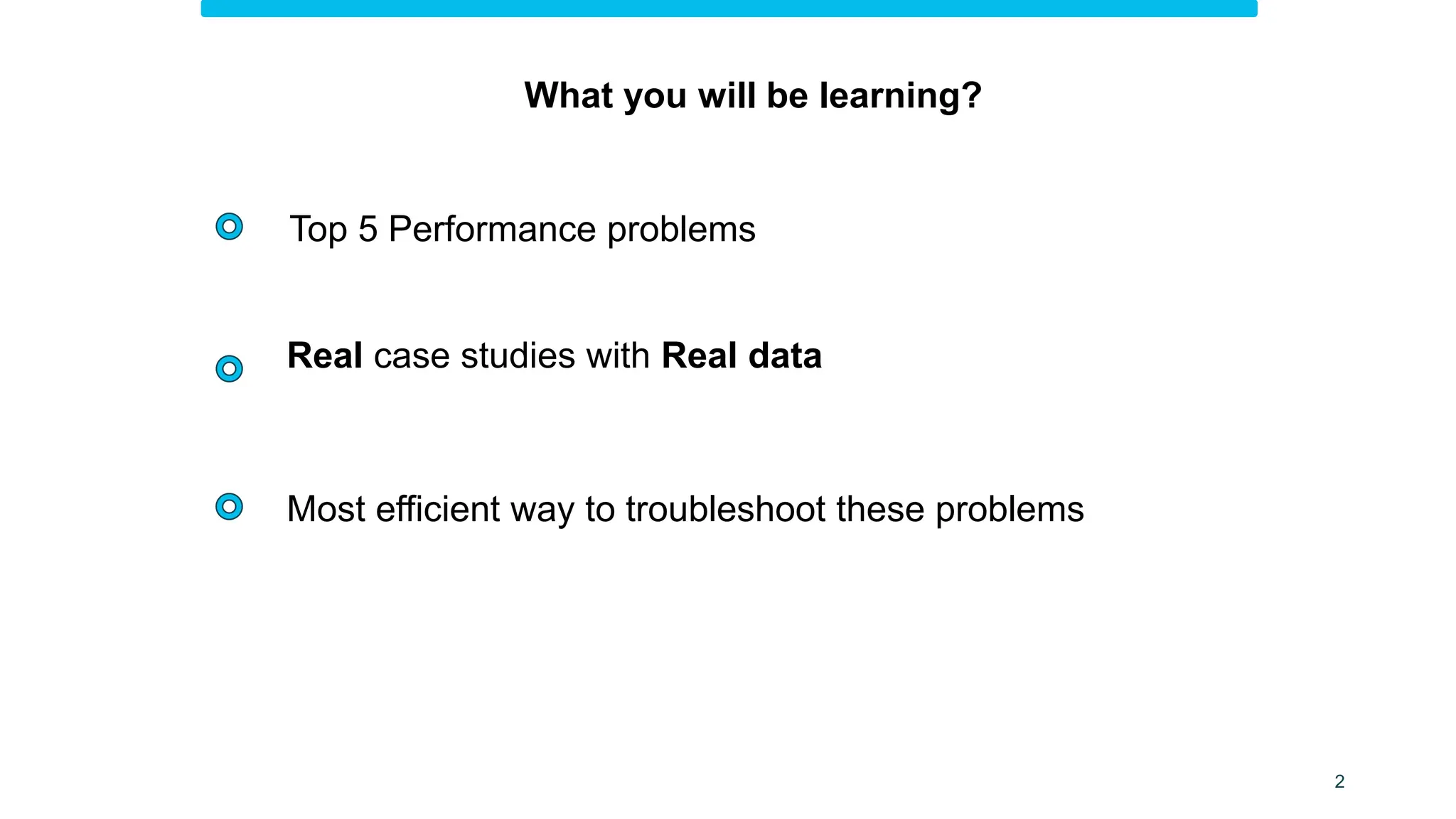 What you will be learning?

Top 5 Performance problems

Real case studies with Real data

Most efficient way to troubleshoot these problems

2